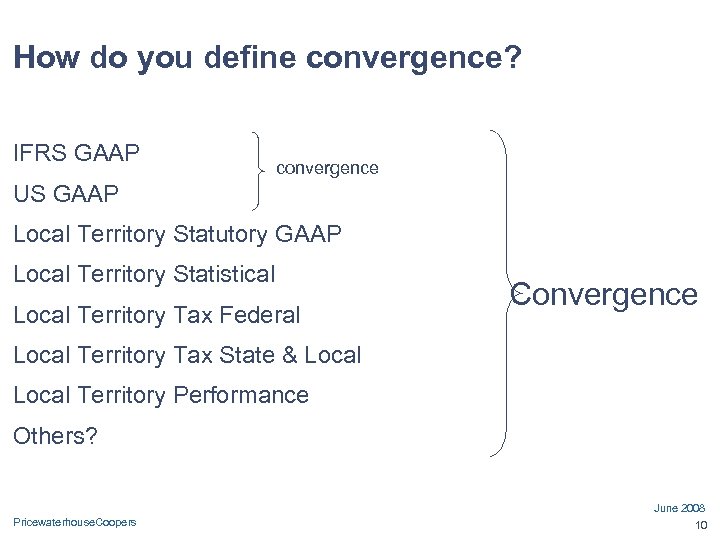 How do you define convergence?

IFRS GAAP

US GAAP

convergence

Local Territory Statutory GAAP

Local Territory Statistical

Local Territory Tax Federal

Local Territory Tax State & Local

Local Territory Performance

Others?

Convergence

PricewaterhouseCoopers

June 2008

10